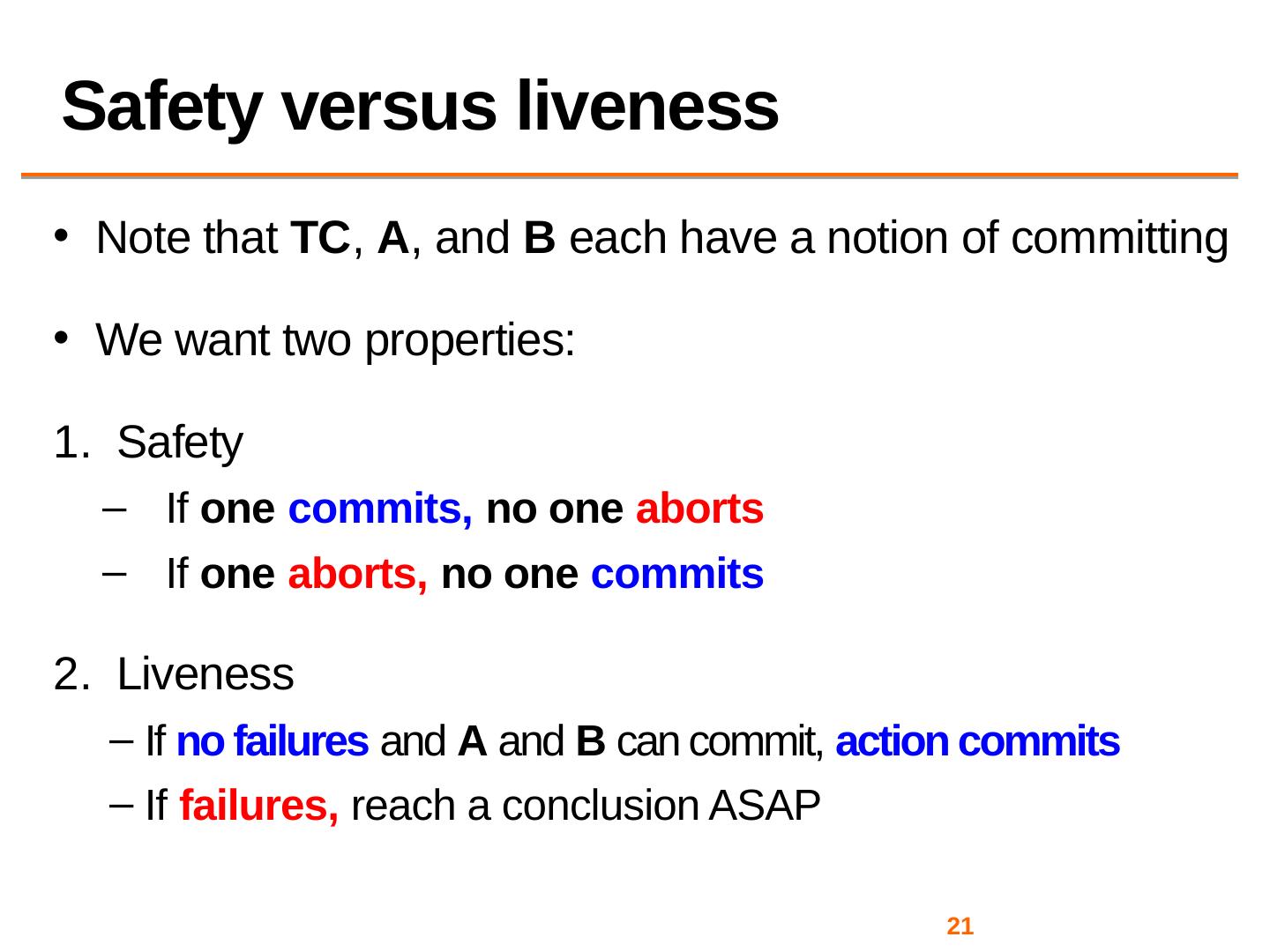 Safety versus liveness

• Note that TC, A, and B each have a notion of committing

• We want two properties:

1. Safety

– If one commits, no one aborts

– If one aborts, no one commits

2. Liveness

– If no failures and A and B can commit, action commits

– If failures, reach a conclusion ASAP

21